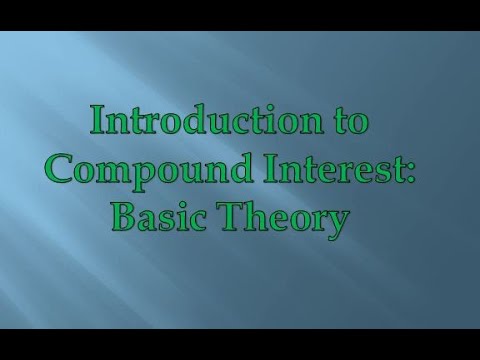 Introduction to Compound Interest: Basic Theory